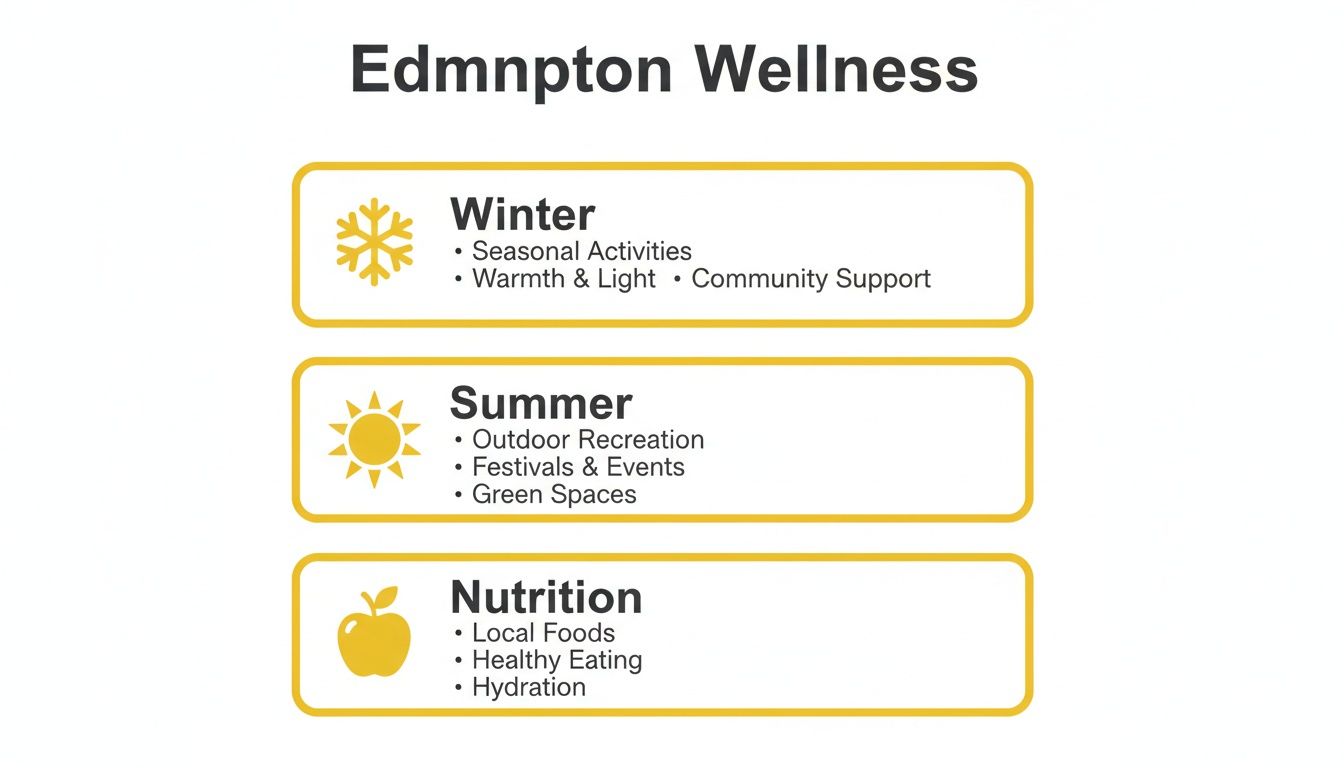 Edmnpton Wellness

Winter
• Seasonal Activities
• Warmth & Light • Community Support

Summer
• Outdoor Recreation
• Festivals & Events
• Green Spaces

Nutrition
• Local Foods
• Healthy Eating
• Hydration